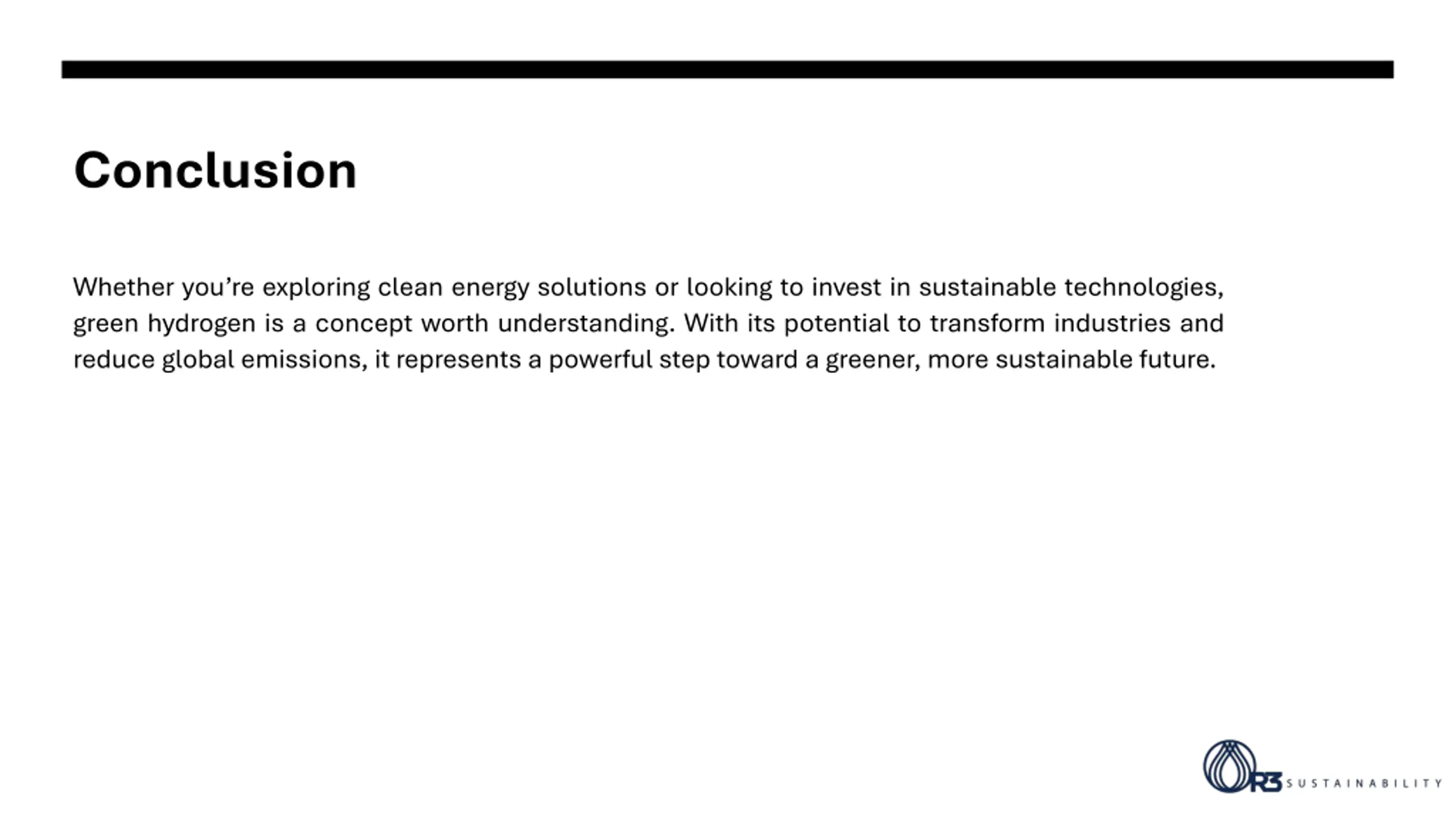 Conclusion

Whether you’re exploring clean energy solutions or looking to invest in sustainable technologies, green hydrogen is a concept worth understanding. With its potential to transform industries and reduce global emissions, it represents a powerful step toward a greener, more sustainable future.

R3 SUSTAINABILITY